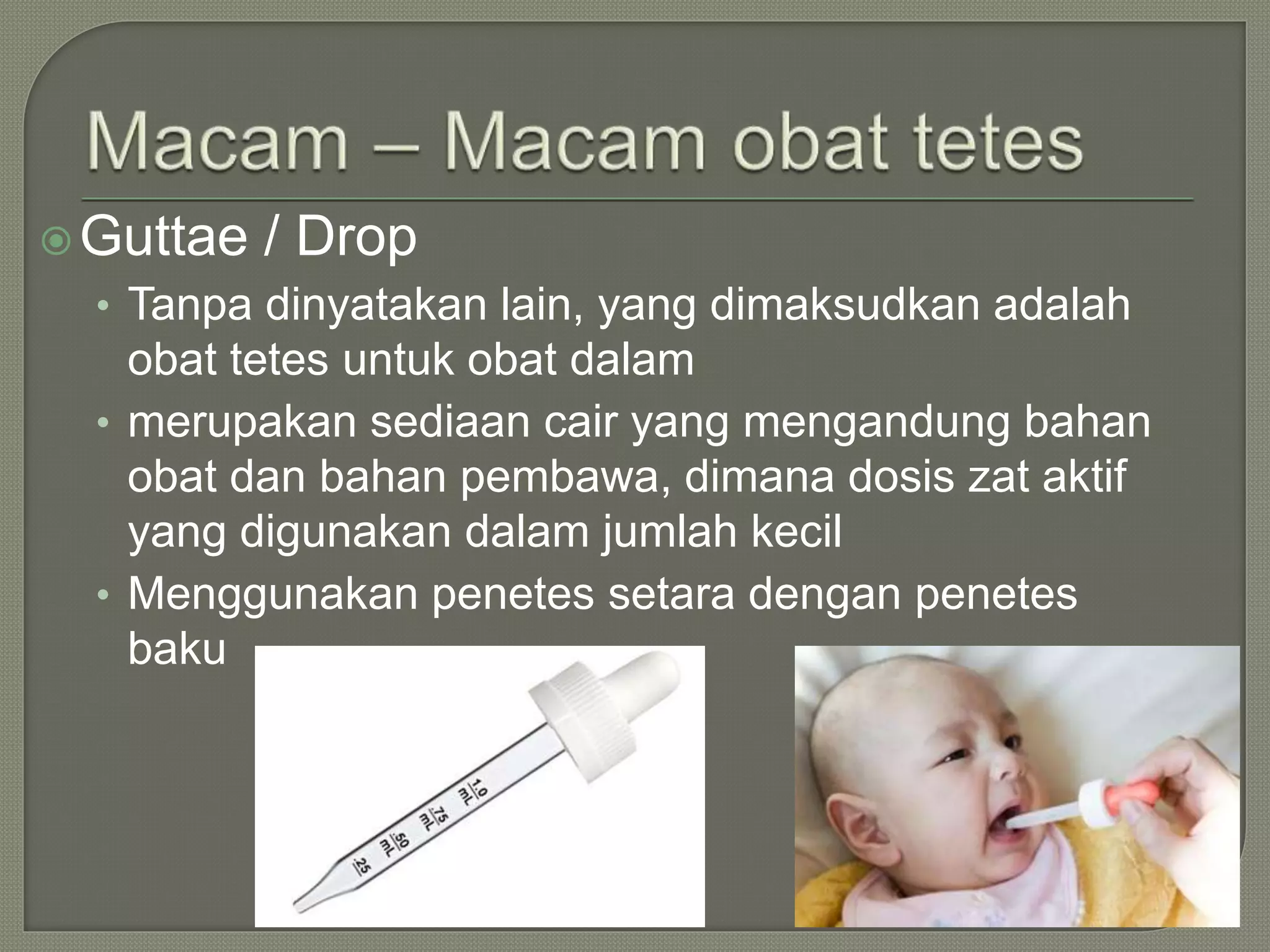 Macam – Macam obat tetes

Guttae / Drop

• Tanpa dinyatakan lain, yang dimaksudkan adalah obat tetes untuk obat dalam
• merupakan sediaan cair yang mengandung bahan obat dan bahan pembawa, dimana dosis zat aktif yang digunakan dalam jumlah kecil
• Menggunakan penetes setara dengan penetes baku

1.0 mL
.75 mL
.50 mL
.25